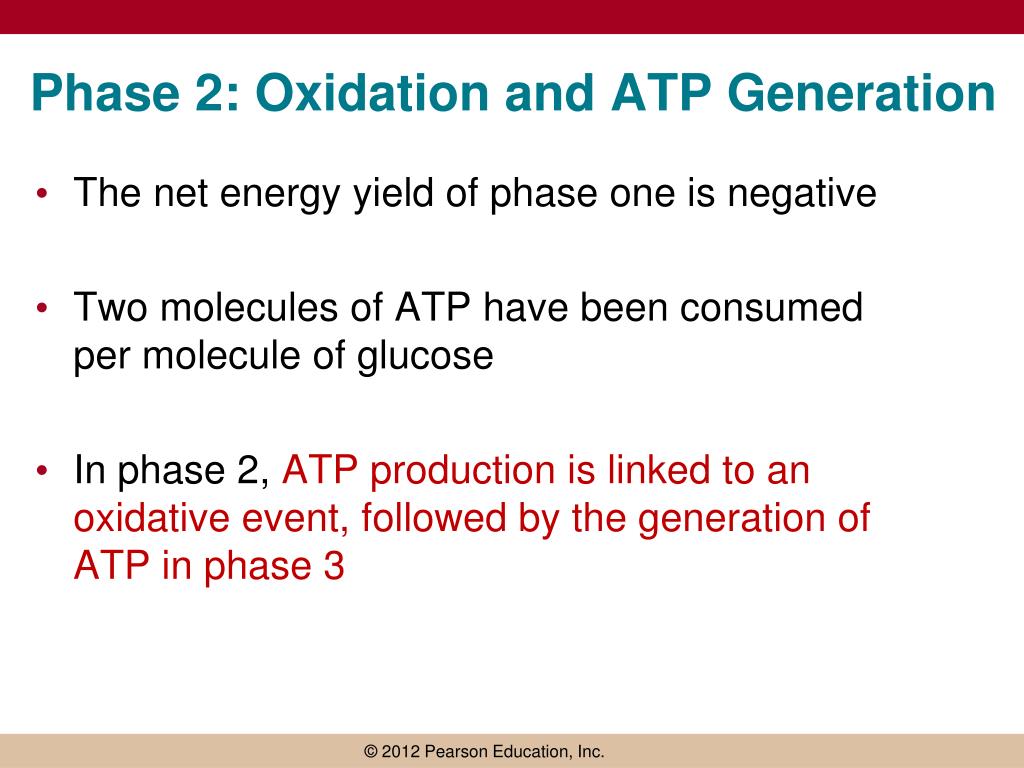 Phase 2: Oxidation and ATP Generation

• The net energy yield of phase one is negative

• Two molecules of ATP have been consumed per molecule of glucose

• In phase 2, ATP production is linked to an oxidative event, followed by the generation of ATP in phase 3

© 2012 Pearson Education, Inc.